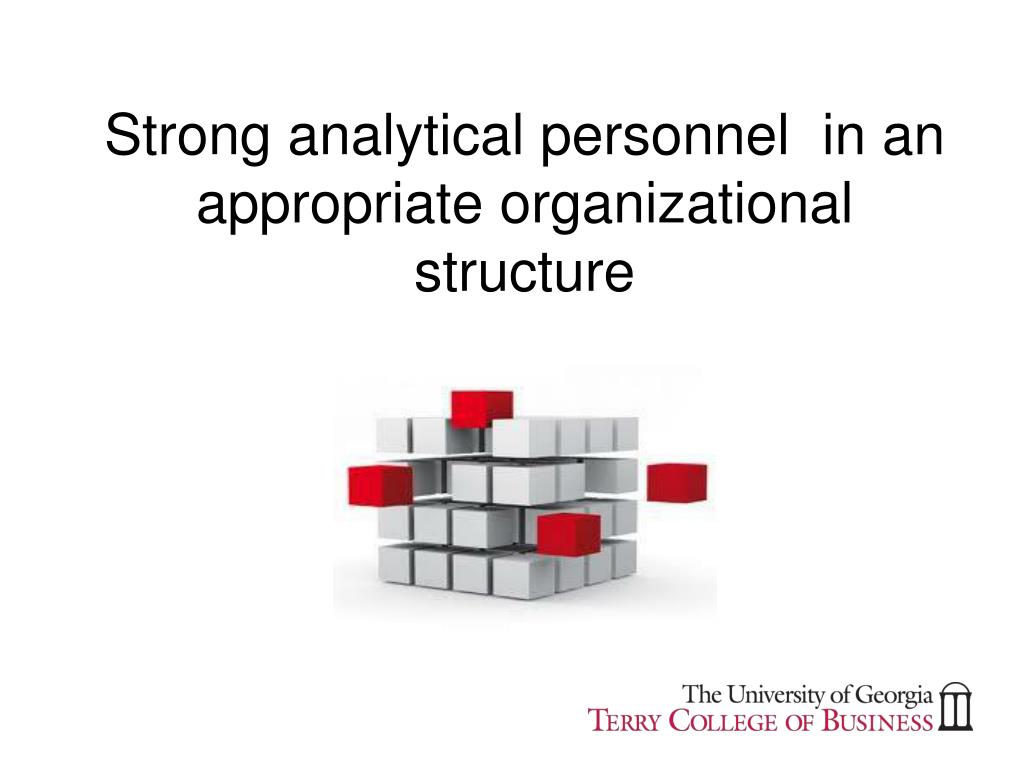 Strong analytical personnel in an appropriate organizational structure

The University of Georgia
TERRY COLLEGE OF BUSINESS